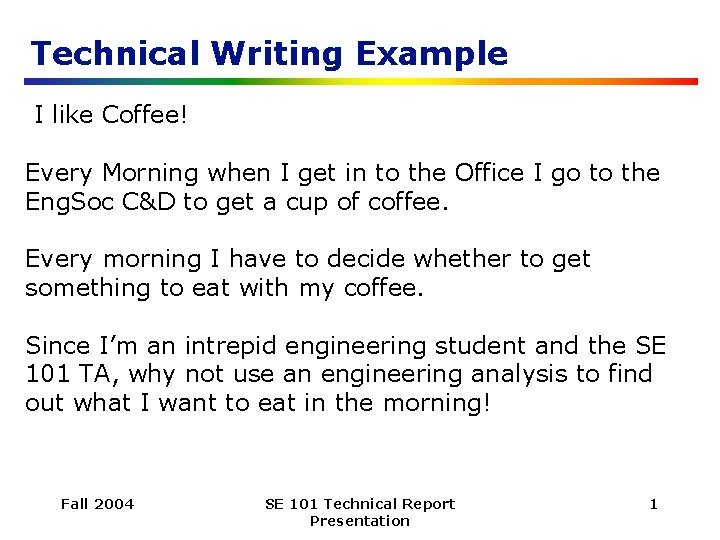 Technical Writing Example

I like Coffee!

Every Morning when I get in to the Office I go to the EngSoc C&D to get a cup of coffee.

Every morning I have to decide whether to get something to eat with my coffee.

Since I'm an intrepid engineering student and the SE 101 TA, why not use an engineering analysis to find out what I want to eat in the morning!

Fall 2004

SE 101 Technical Report Presentation

1